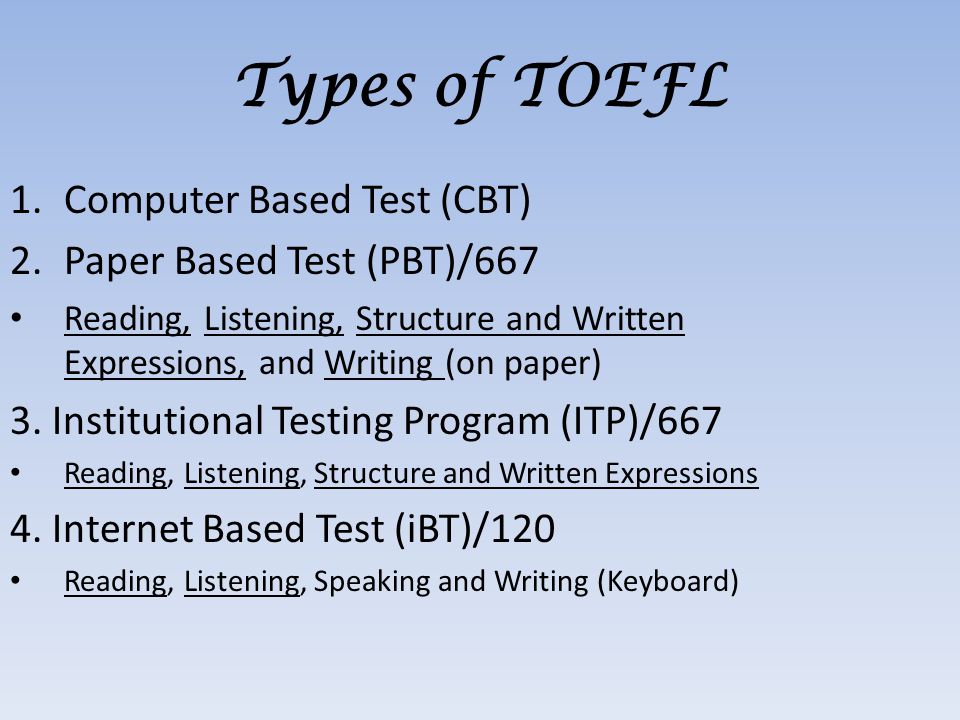 Types of TOEFL

1. Computer Based Test (CBT)
2. Paper Based Test (PBT)/667
• Reading, Listening, Structure and Written Expressions, and Writing (on paper)
3. Institutional Testing Program (ITP)/667
• Reading, Listening, Structure and Written Expressions
4. Internet Based Test (iBT)/120
• Reading, Listening, Speaking and Writing (Keyboard)